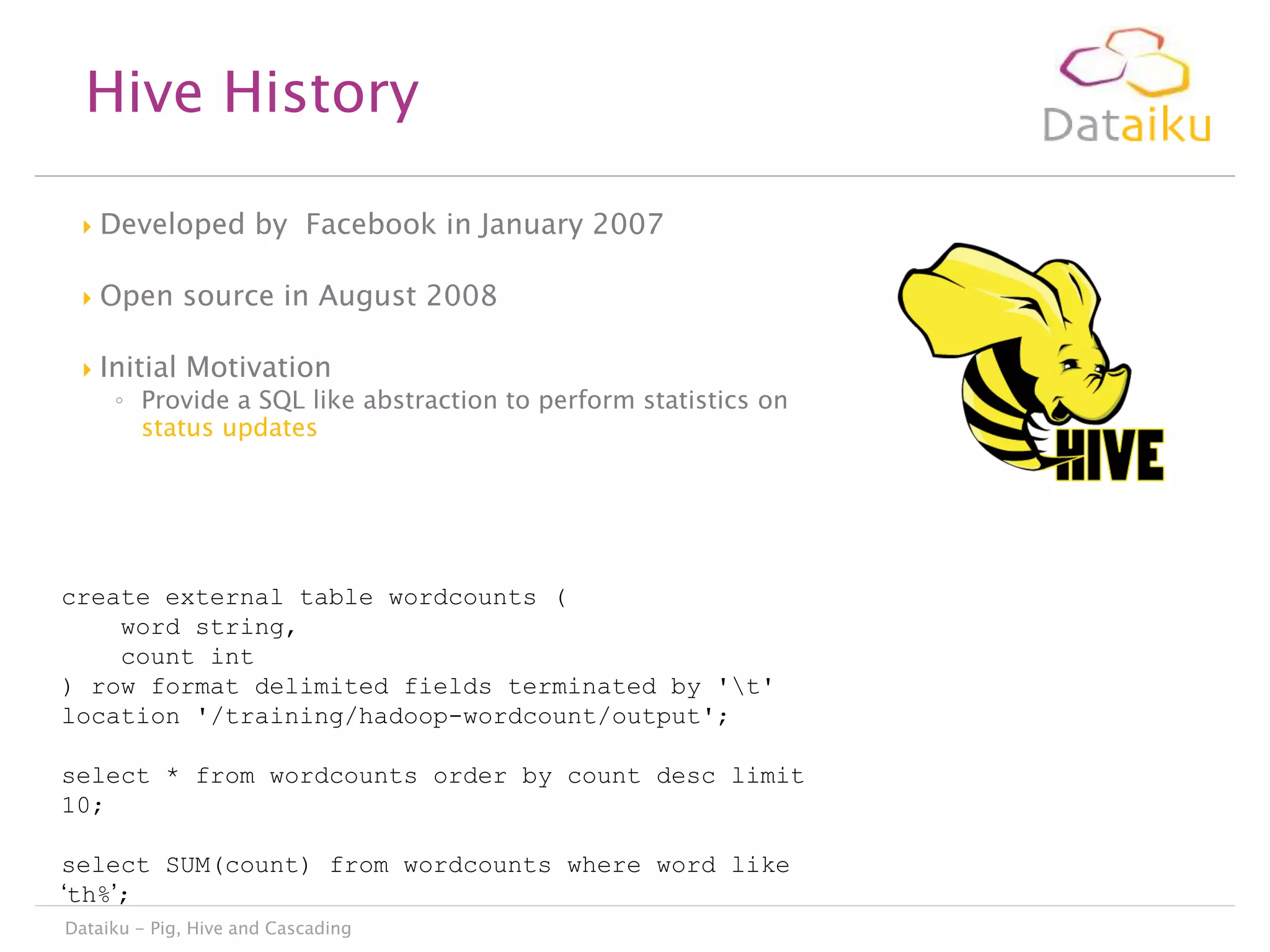 Hive History

Dataiku

Developed by  Facebook in January 2007

Open source in August 2008

Initial Motivation
◦ Provide a SQL like abstraction to perform statistics on status updates

HIVE

create external table wordcounts (
    word string,
    count int
) row format delimited fields terminated by '\t'
location '/training/hadoop-wordcount/output';

select * from wordcounts order by count desc limit 10;

select SUM(count) from wordcounts where word like ‘th%’;

Dataiku – Pig, Hive and Cascading